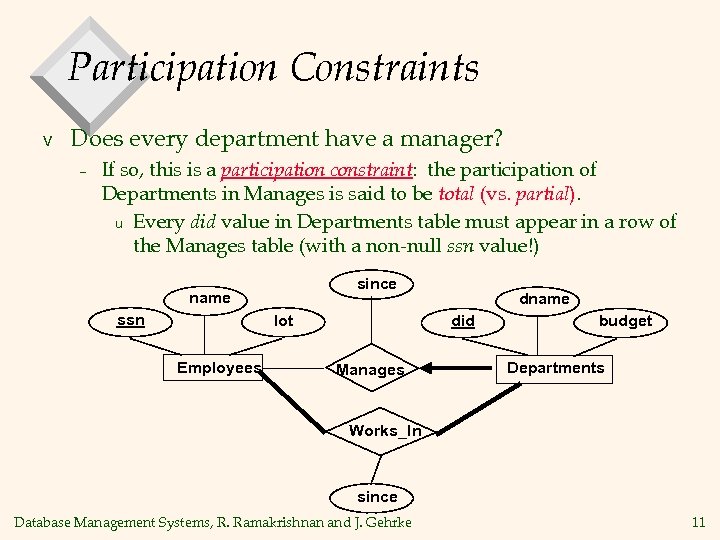 Participation Constraints

v Does every department have a manager?

– If so, this is a participation constraint: the participation of Departments in Manages is said to be total (vs. partial).

u Every did value in Departments table must appear in a row of the Manages table (with a non-null ssn value!)

since

name

dname

ssn

lot

did

budget

Employees

Manages

Departments

Works_In

since

Database Management Systems, R. Ramakrishnan and J. Gehrke

11